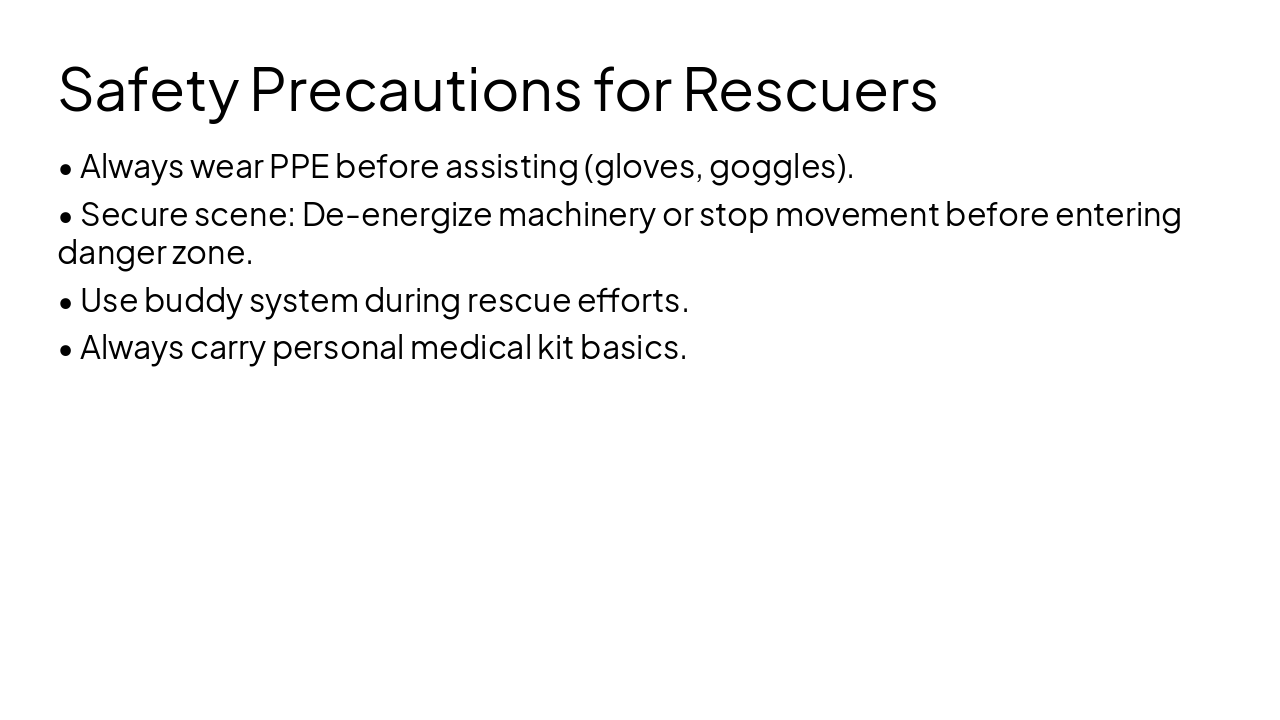 Safety Precautions for Rescuers

• Always wear PPE before assisting (gloves, goggles).

• Secure scene: De-energize machinery or stop movement before entering danger zone.

• Use buddy system during rescue efforts.

• Always carry personal medical kit basics.